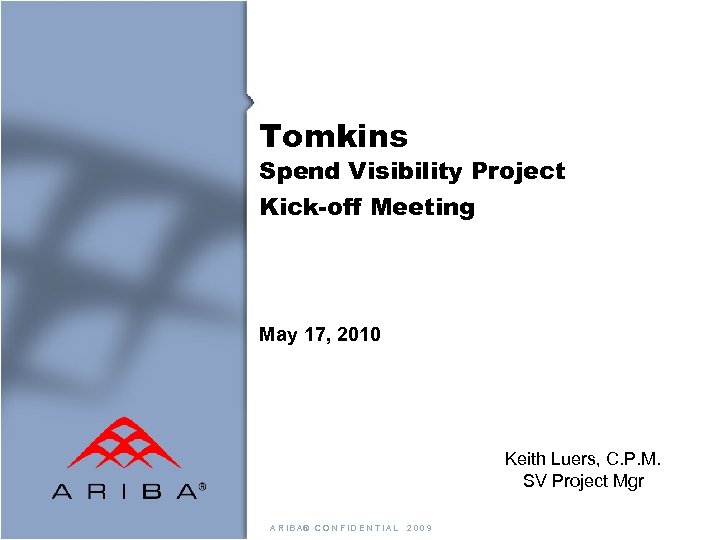 Tomkins
Spend Visibility Project
Kick-off Meeting

May 17, 2010

ARIBA®

Keith Luers, C.P.M.
SV Project Mgr

ARIBA® CONFIDENTIAL 2009